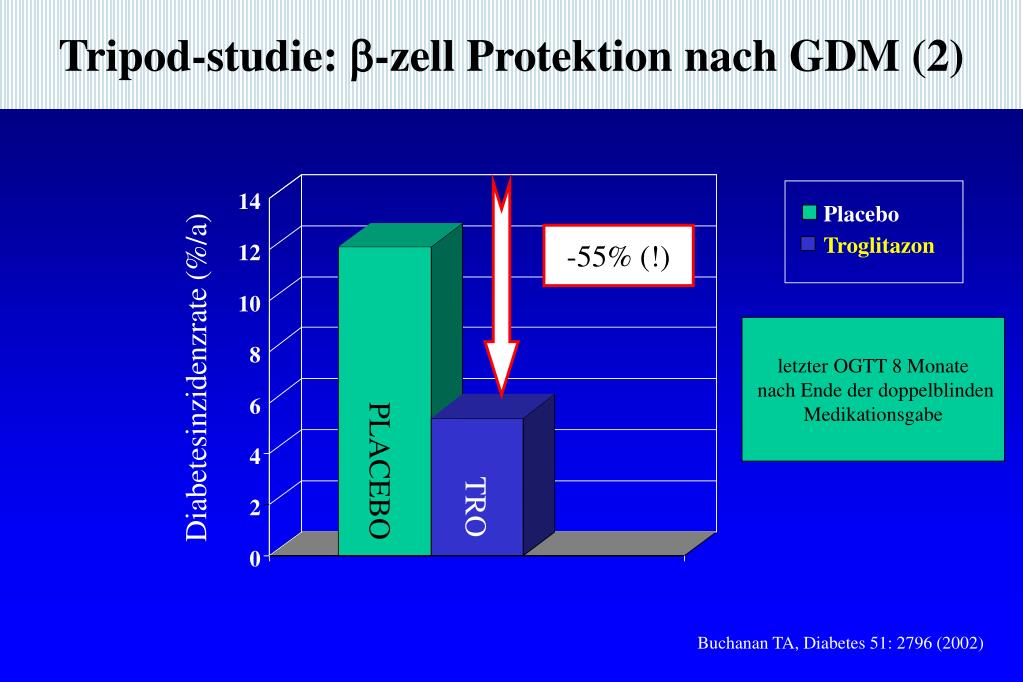 Tripod-studie: β-zell Protektion nach GDM (2)

Diabetesinzidenzrate (%/a)

14
12
10
8
6
4
2
0

PLACEBO
TRO

-55% (!)

Placebo
Troglitazon

letzter OGTT 8 Monate nach Ende der doppelblinden Medikationsgabe

Buchanan TA, Diabetes 51: 2796 (2002)